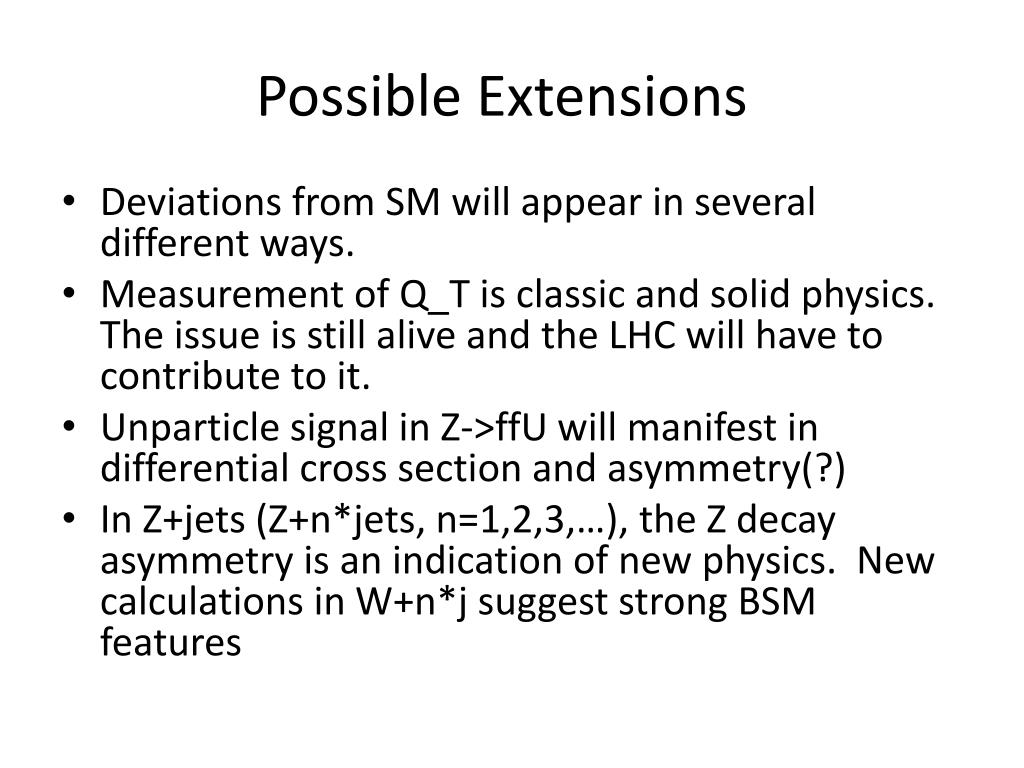 Possible Extensions

• Deviations from SM will appear in several different ways.
• Measurement of Q_T is classic and solid physics. The issue is still alive and the LHC will have to contribute to it.
• Unparticle signal in Z->ffU will manifest in differential cross section and asymmetry(?)
• In Z+jets (Z+n*jets, n=1,2,3,…), the Z decay asymmetry is an indication of new physics. New calculations in W+n*j suggest strong BSM features